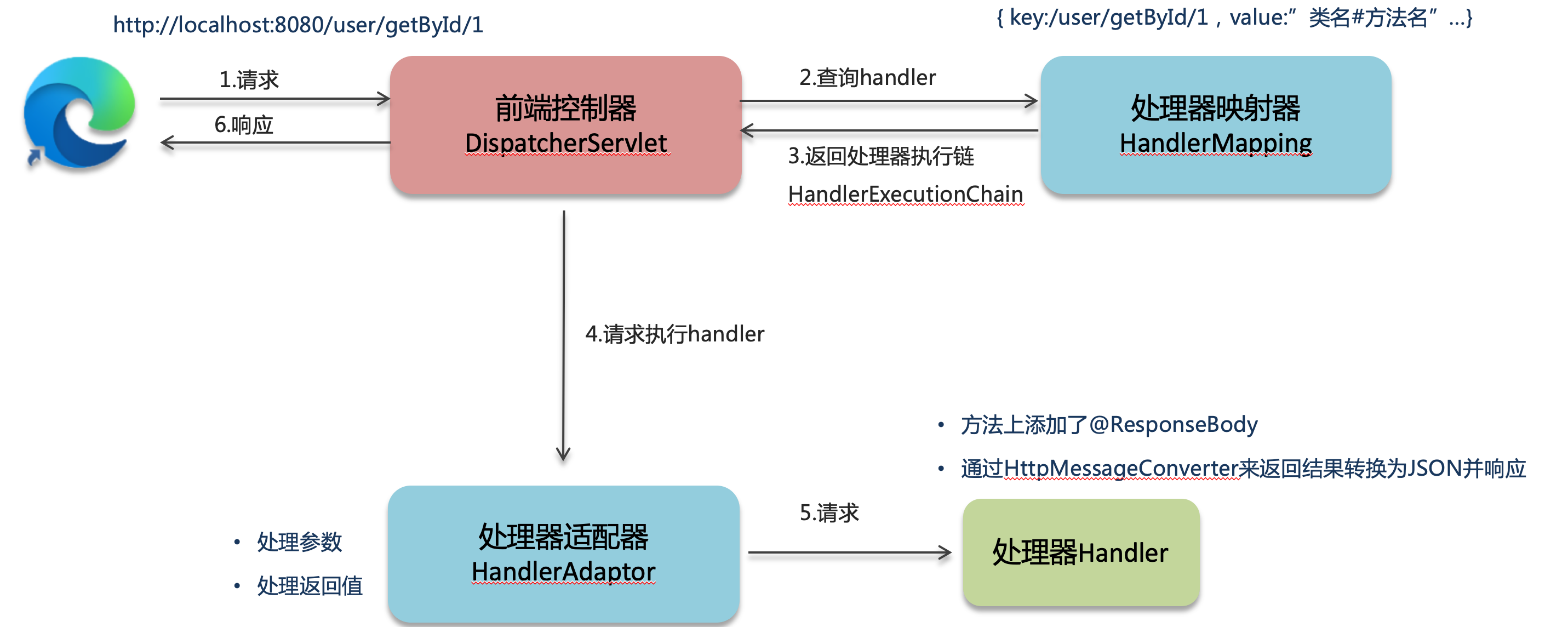 http://localhost:8080/user/getById/1

{ key:/user/getById/1，value:”类名#方法名”...}

1.请求

6.响应

前端控制器
DispatcherServlet

2.查询handler

3.返回处理器执行链
HandlerExecutionChain

处理器映射器
HandlerMapping

4.请求执行handler

• 方法上添加了@ResponseBody
• 通过HttpMessageConverter来返回结果转换为JSON并响应

• 处理参数
• 处理返回值

处理器适配器
HandlerAdaptor

5.请求

处理器Handler